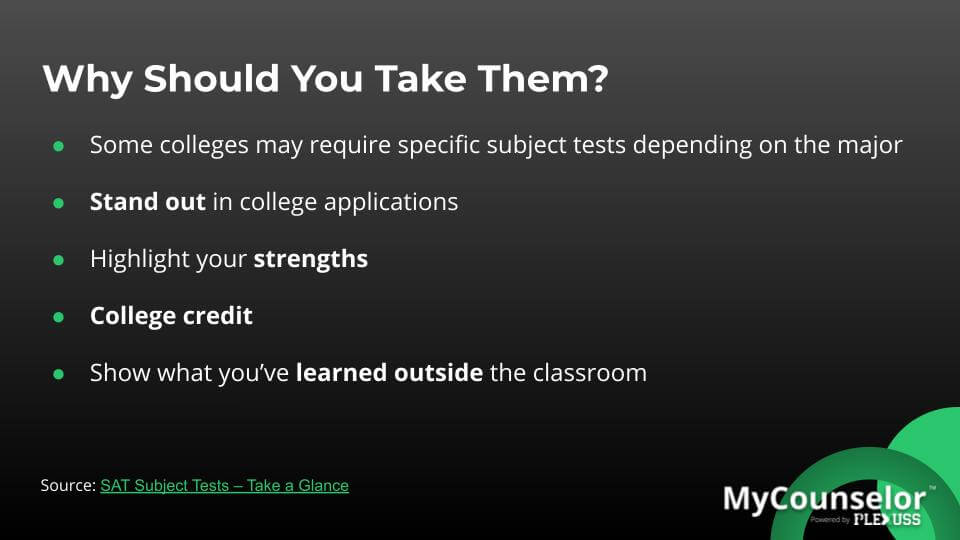 Why Should You Take Them?

● Some colleges may require specific subject tests depending on the major

● Stand out in college applications

● Highlight your strengths

● College credit

● Show what you've learned outside the classroom

Source: SAT Subject Tests – Take a Glance

MyCounselor™
Powered by PLEXUSS